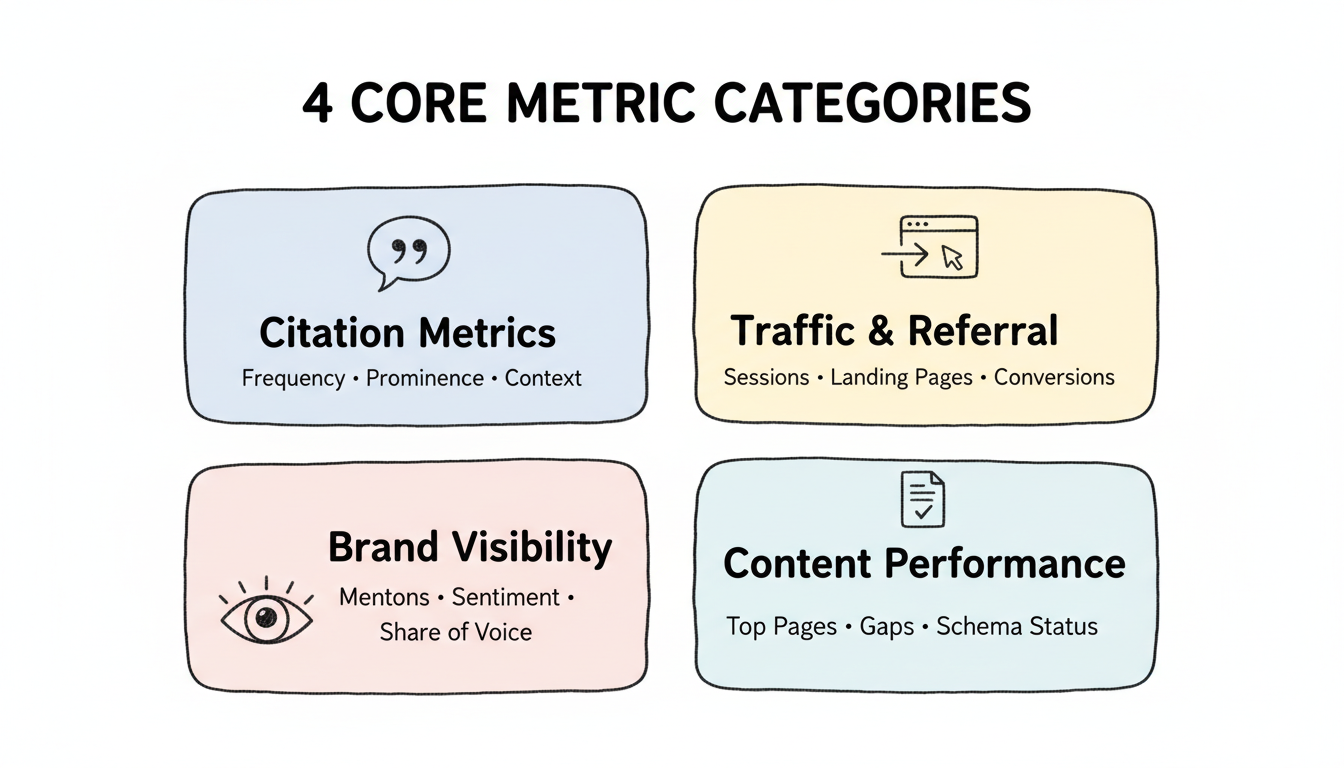 4 CORE METRIC CATEGORIES

Citation Metrics
Frequency • Prominence • Context

Traffic & Referral
Sessions • Landing Pages • Conversions

Brand Visibility
Mentons • Sentiment • Share of Voice

Content Performance
Top Pages • Gaps • Schema Status